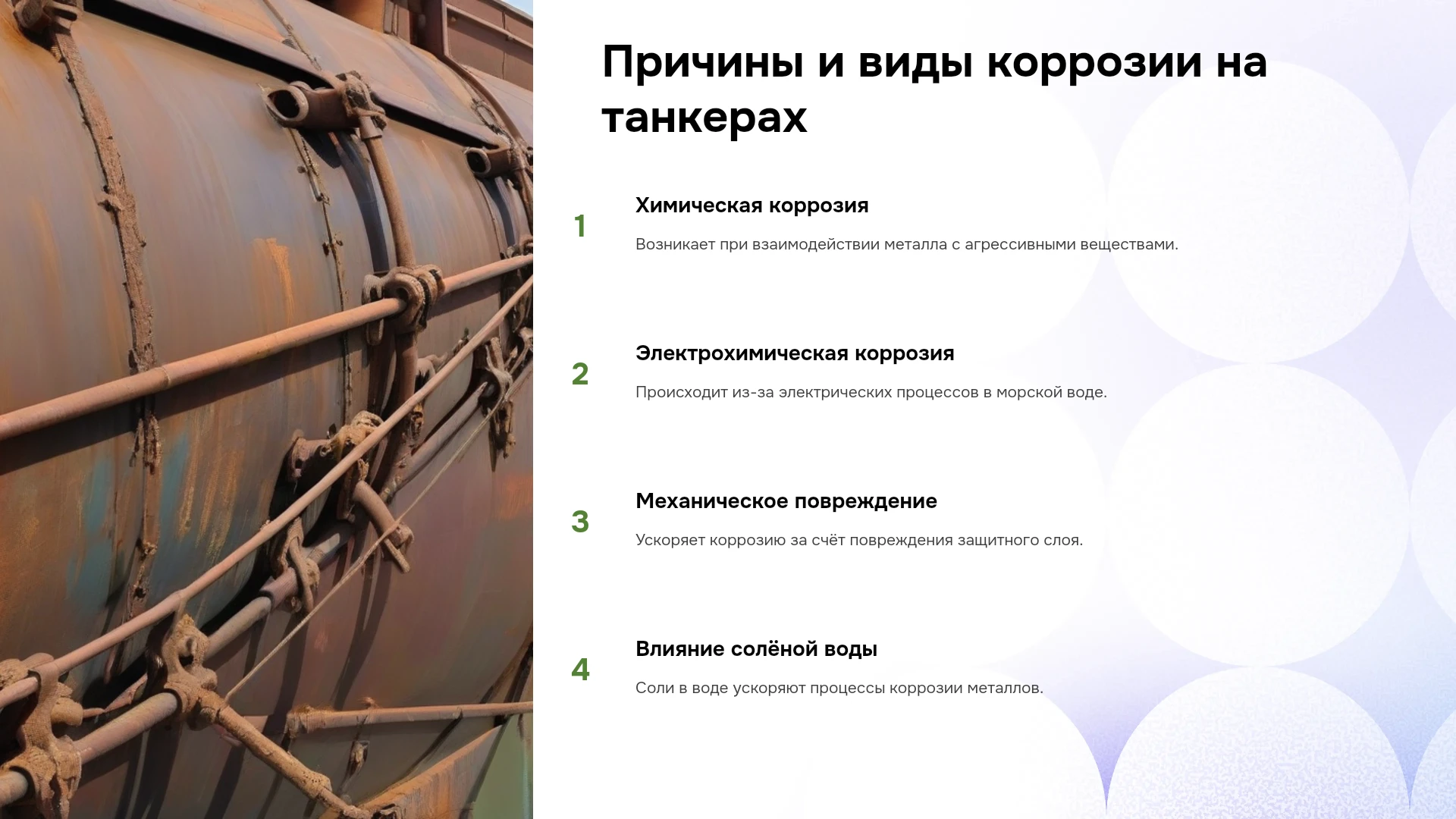 Причины и виды коррозии на танкерах

1

Химическая коррозия

Возникает при взаимодействии металла с агрессивными веществами.

2

Электрохимическая коррозия

Происходит из-за электрических процессов в морской воде.

3

Механическое повреждение

Ускоряет коррозию за счёт повреждения защитного слоя.

4

Влияние солёной воды

Соли в воде ускоряют процессы коррозии металлов.